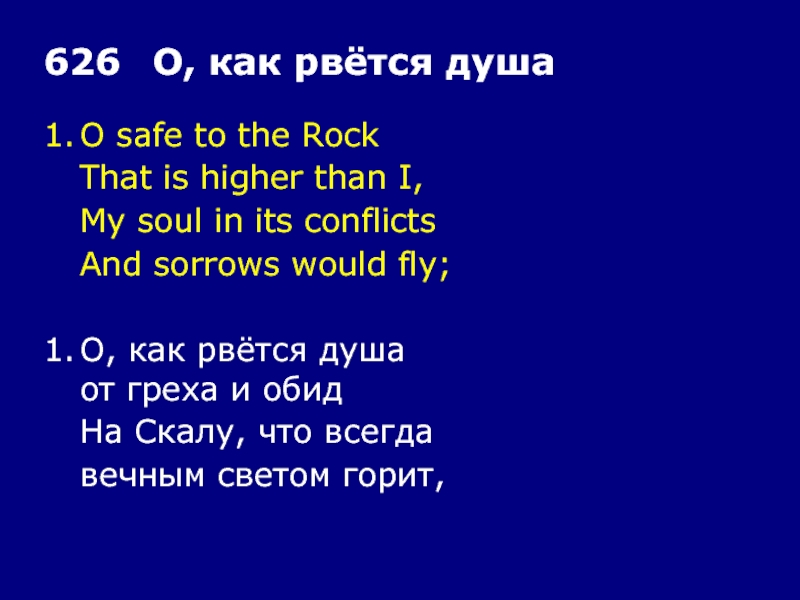 626 О, как рвётся душа

1. O safe to the Rock
That is higher than I,
My soul in its conflicts
And sorrows would fly;

1. О, как рвётся душа
от греха и обид
На Скалу, что всегда
вечным светом горит,